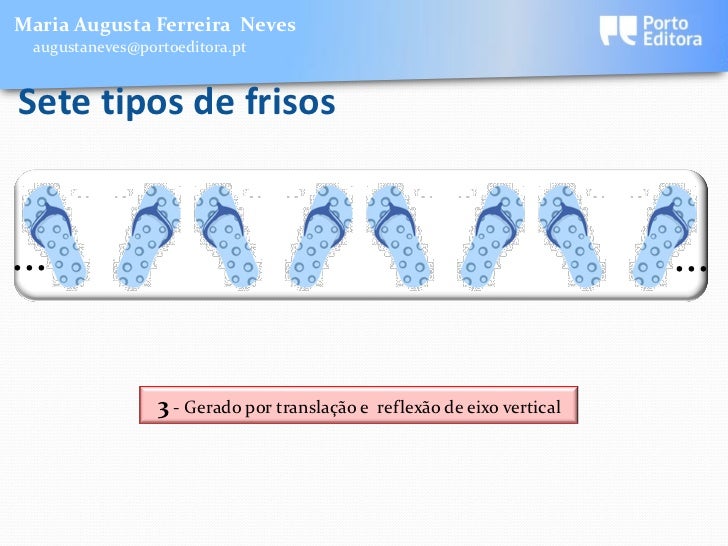 Maria Augusta Ferreira Neves
augustaneves@portoeditora.pt

Porto Editora

Sete tipos de frisos

...

...

3 - Gerado por translação e reflexão de eixo vertical